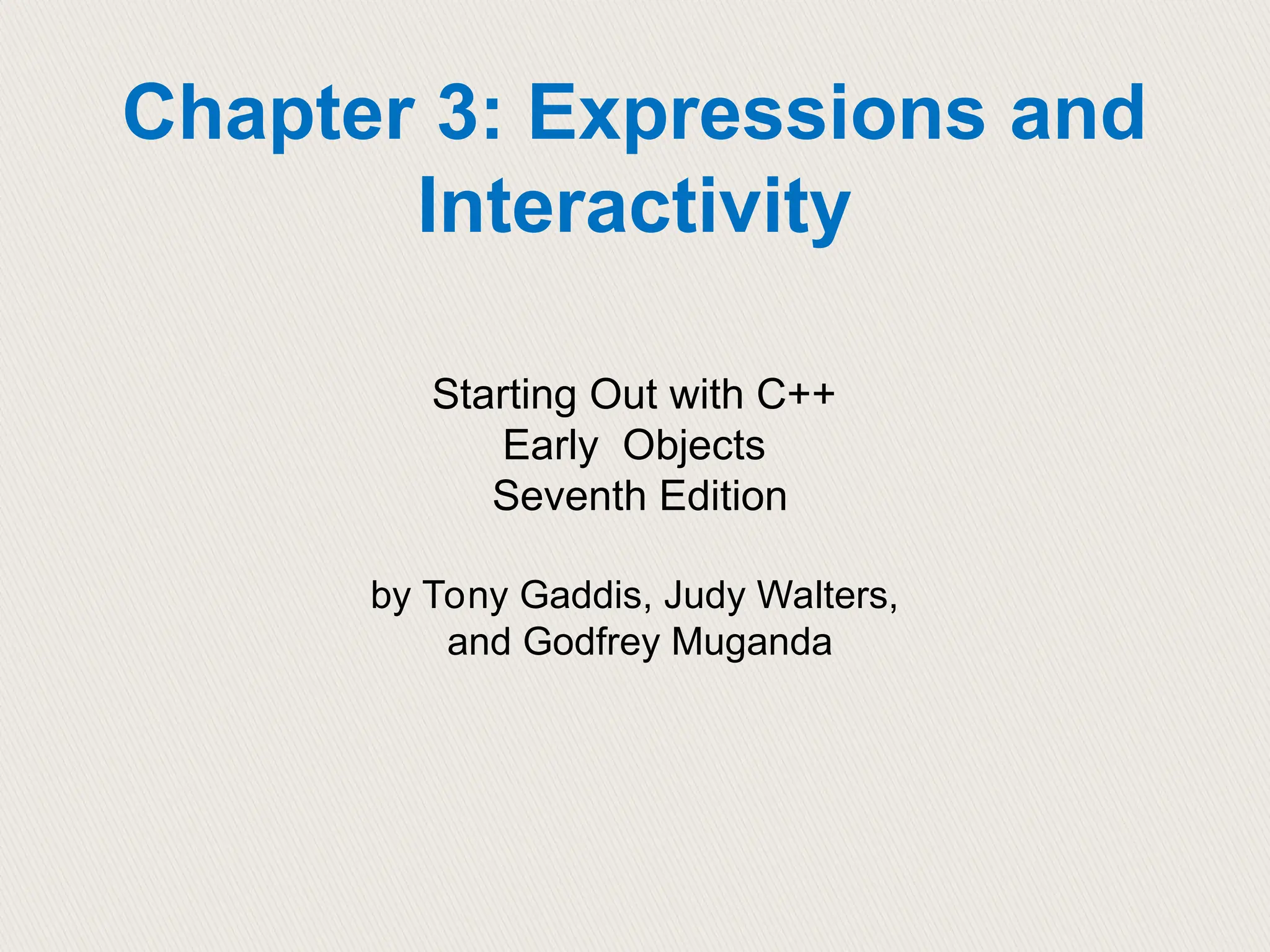 Chapter 3: Expressions and Interactivity

Starting Out with C++
Early Objects
Seventh Edition

by Tony Gaddis, Judy Walters, and Godfrey Muganda